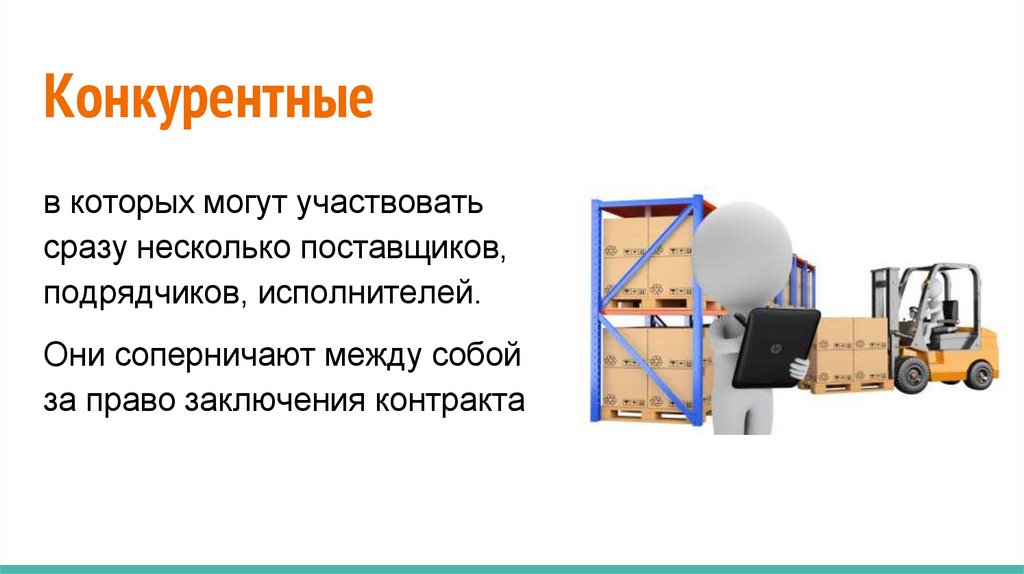 Конкурентные

в которых могут участвовать сразу несколько поставщиков, подрядчиков, исполнителей.

Они соперничают между собой за право заключения контракта